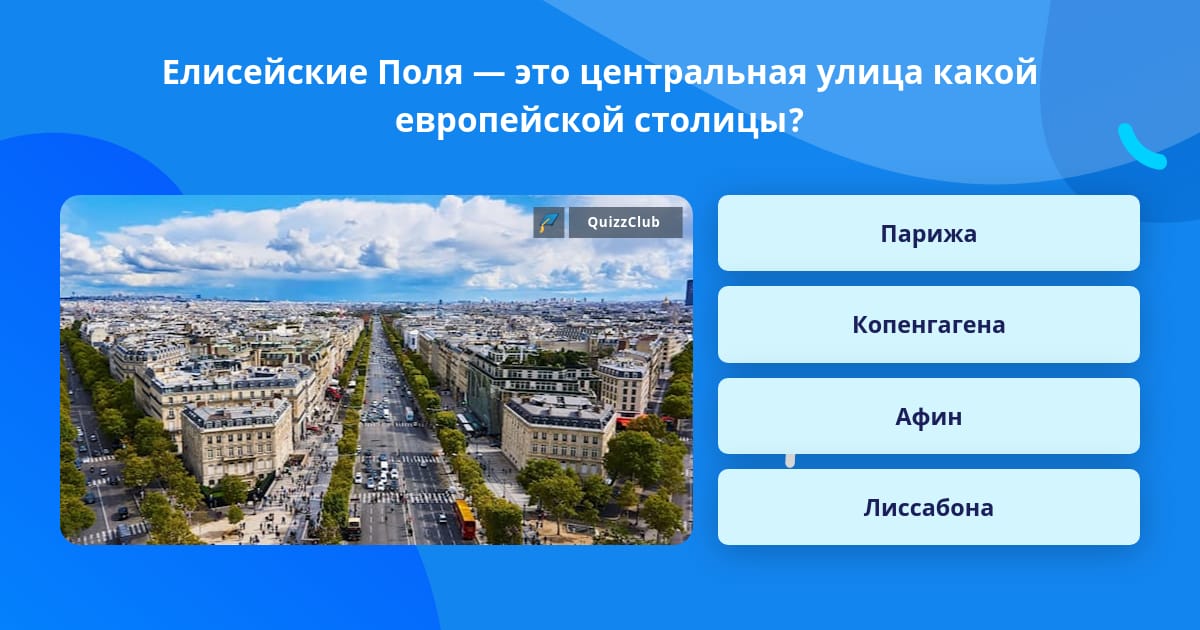 Елисейские Поля — это центральная улица какой европейской столицы?

QuizzClub

Парижа

Копенгагена

Афин

Лиссабона